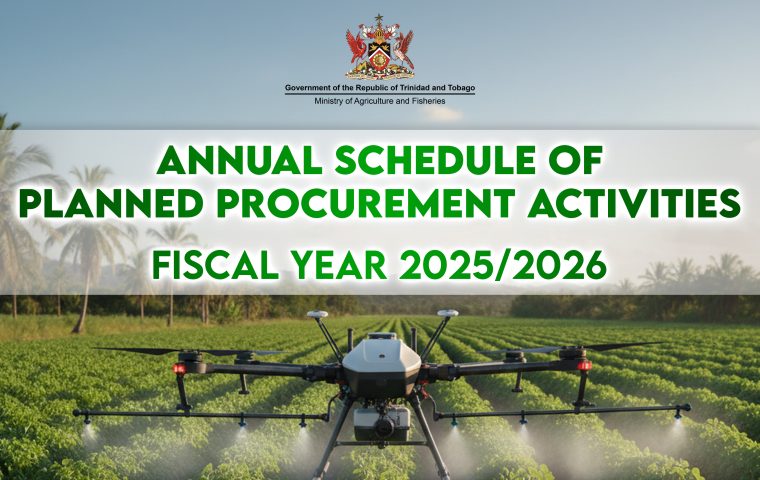 Government of the Republic of Trinidad and Tobago
Ministry of Agriculture and Fisheries

ANNUAL SCHEDULE OF PLANNED PROCUREMENT ACTIVITIES

FISCAL YEAR 2025/2026